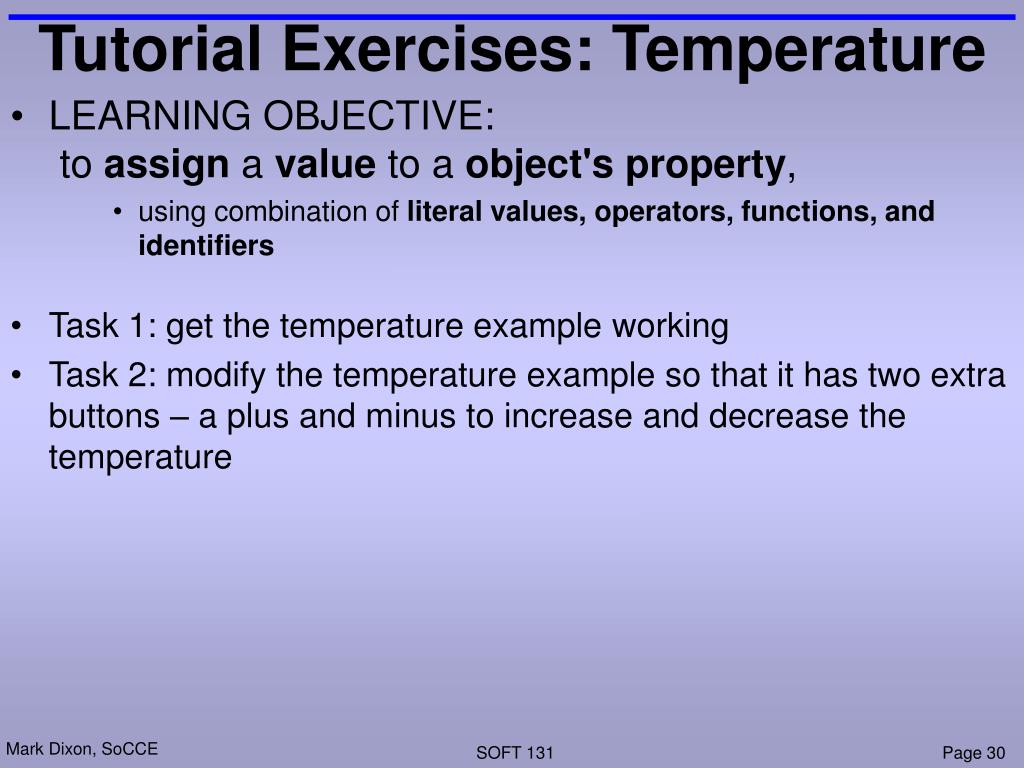 Tutorial Exercises: Temperature

• LEARNING OBJECTIVE:
to assign a value to a object's property,

• using combination of literal values, operators, functions, and identifiers

• Task 1: get the temperature example working

• Task 2: modify the temperature example so that it has two extra buttons – a plus and minus to increase and decrease the temperature

Mark Dixon, SoCCE

SOFT 131

Page 30